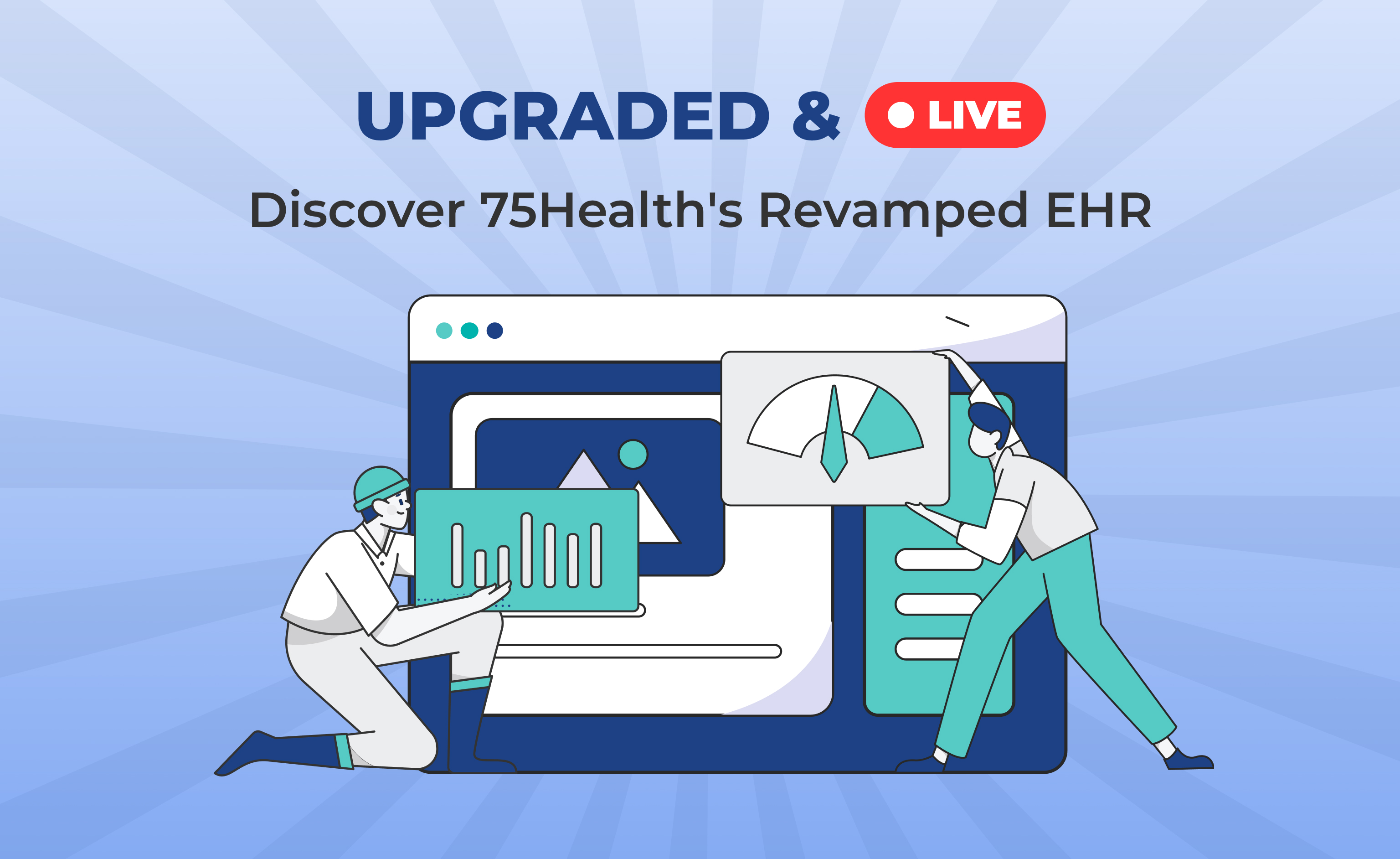 UPGRADED & LIVE

Discover 75Health's Revamped EHR